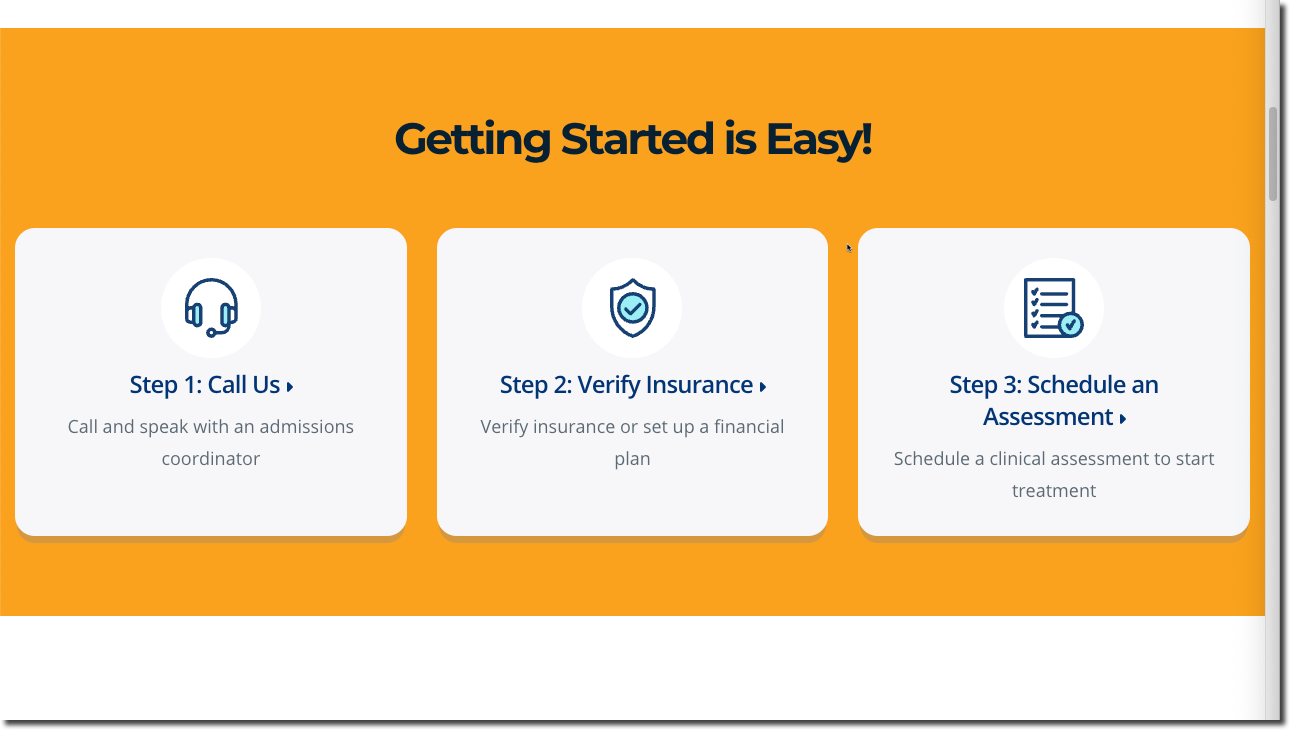 Getting Started is Easy!

Step 1: Call Us

Call and speak with an admissions coordinator

Step 2: Verify Insurance

Verify insurance or set up a financial plan

Step 3: Schedule an Assessment

Schedule a clinical assessment to start treatment